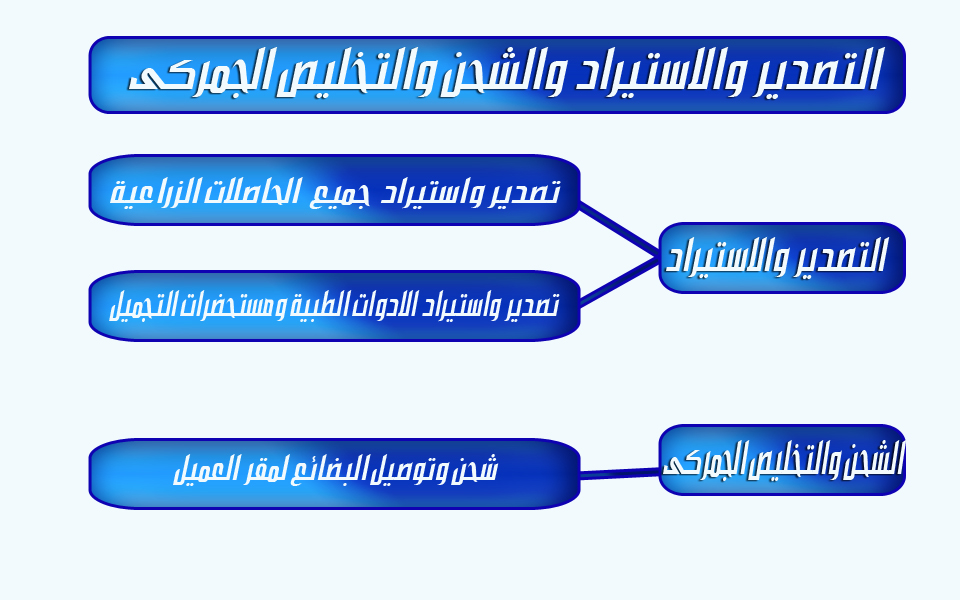 التصدير والاستيراد والشحن والتخليص الجمركى

التصدير والاستيراد

تصدير واستيراد جميع الحاصلات الزراعية

تصدير واستيراد الادوات الطبية ومستحضرات التجميل

الشحن والتخليص الجمركى

شحن وتوصيل البضائع لمقر العميل